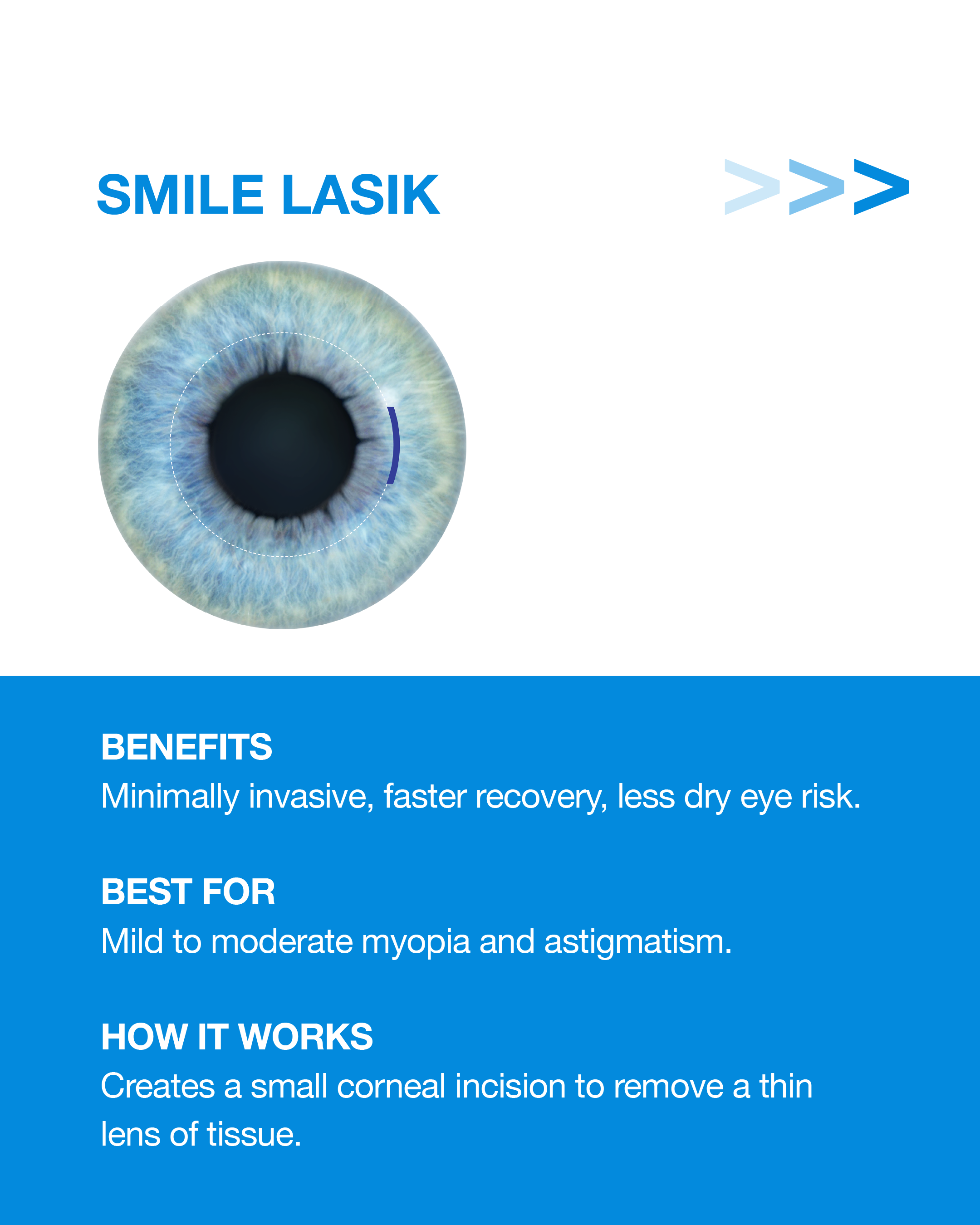 SMILE LASIK

>>>

BENEFITS
Minimally invasive, faster recovery, less dry eye risk.

BEST FOR
Mild to moderate myopia and astigmatism.

HOW IT WORKS
Creates a small corneal incision to remove a thin lens of tissue.